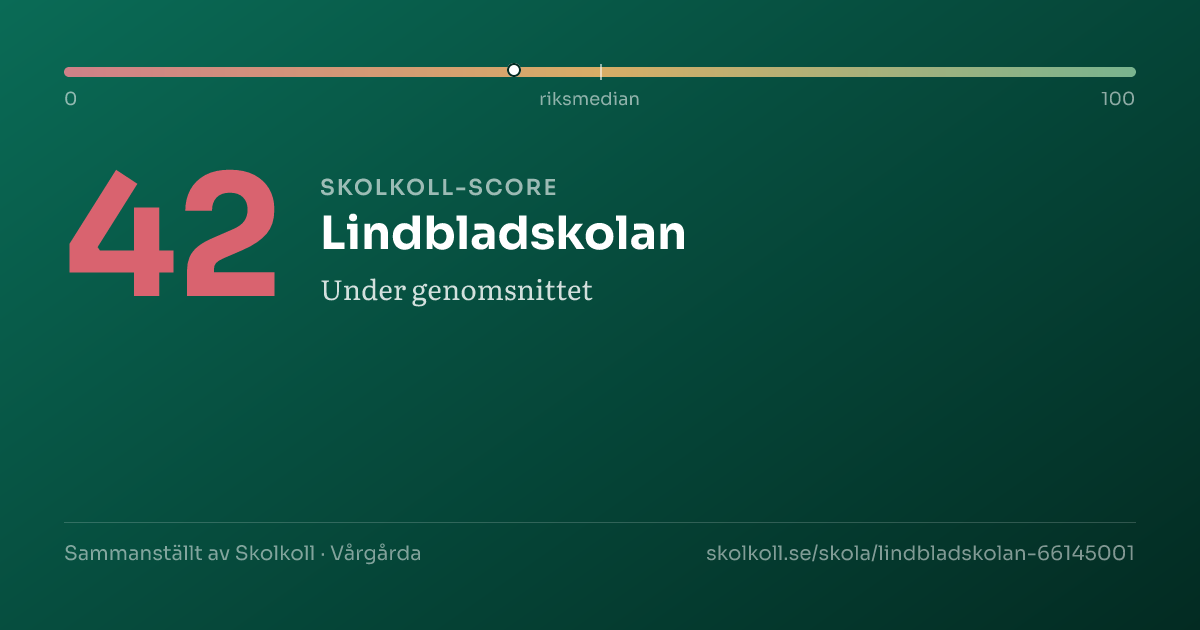 0
riksmedian
100

42

SKOLKOLL-SCORE

Lindbladskolan

Under genomsnittet

Sammanställt av Skolkoll · Vårgårda

skolkoll.se/skola/lindbladskolan-66145001